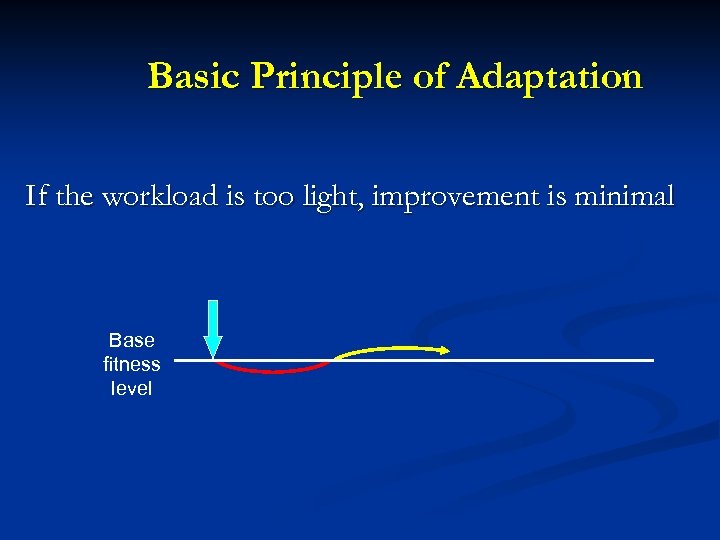 Basic Principle of Adaptation

If the workload is too light, improvement is minimal

Base fitness level